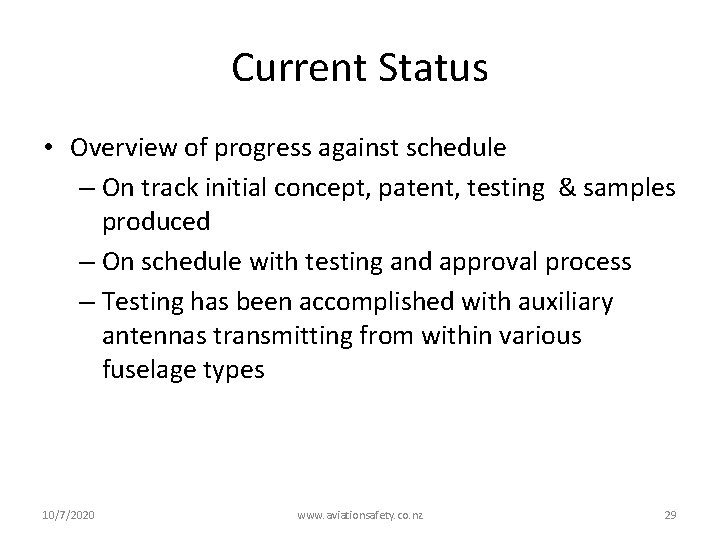 Current Status

• Overview of progress against schedule
– On track initial concept, patent, testing & samples produced
– On schedule with testing and approval process
– Testing has been accomplished with auxiliary antennas transmitting from within various fuselage types

10/7/2020 www.aviationsafety.co.nz 29